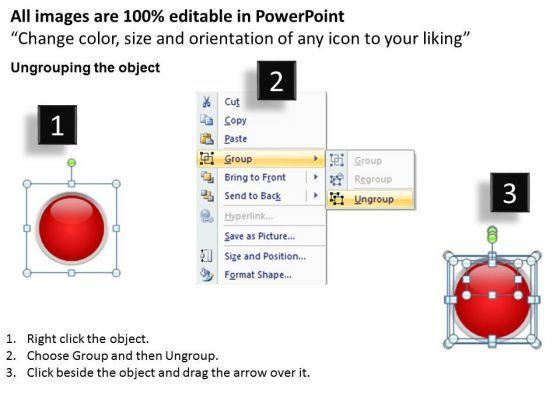 All images are 100% editable in PowerPoint
“Change color, size and orientation of any icon to your liking”

Ungrouping the object

1

2

Cut
Copy
Paste
Group
Bring to Front
Send to Back
Hyperlink...
Save as Picture...
Size and Position...
Format Shape...

Group
Regroup
Ungroup

3

1. Right click the object.
2. Choose Group and then Ungroup.
3. Click beside the object and drag the arrow over it.